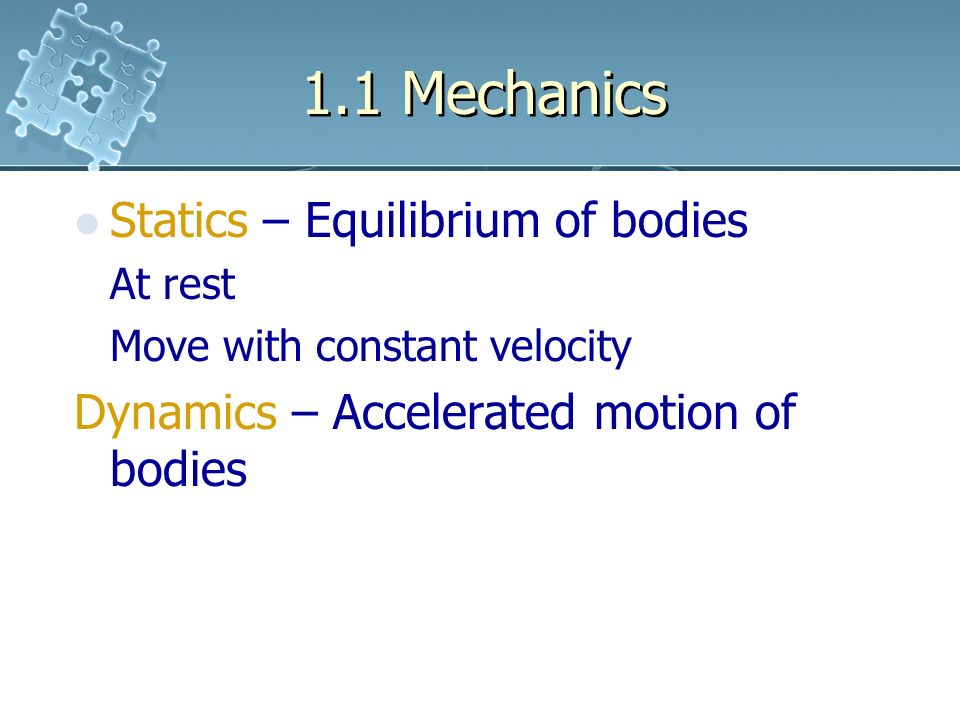 1.1 Mechanics

Statics – Equilibrium of bodies

At rest

Move with constant velocity

Dynamics – Accelerated motion of bodies